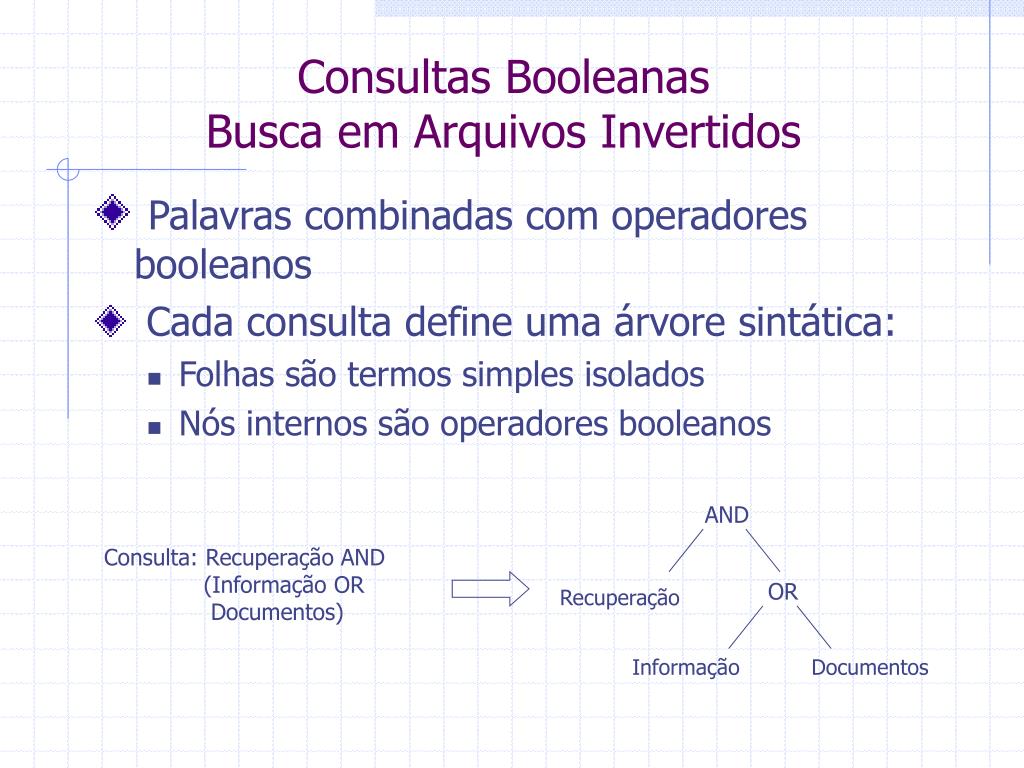 Consultas Booleanas
Busca em Arquivos Invertidos

Palavras combinadas com operadores booleanos

Cada consulta define uma árvore sintática:

Folhas são termos simples isolados

Nós internos são operadores booleanos

Consulta: Recuperação AND (Informação OR Documentos)

AND

Recuperação

OR

Informação

Documentos